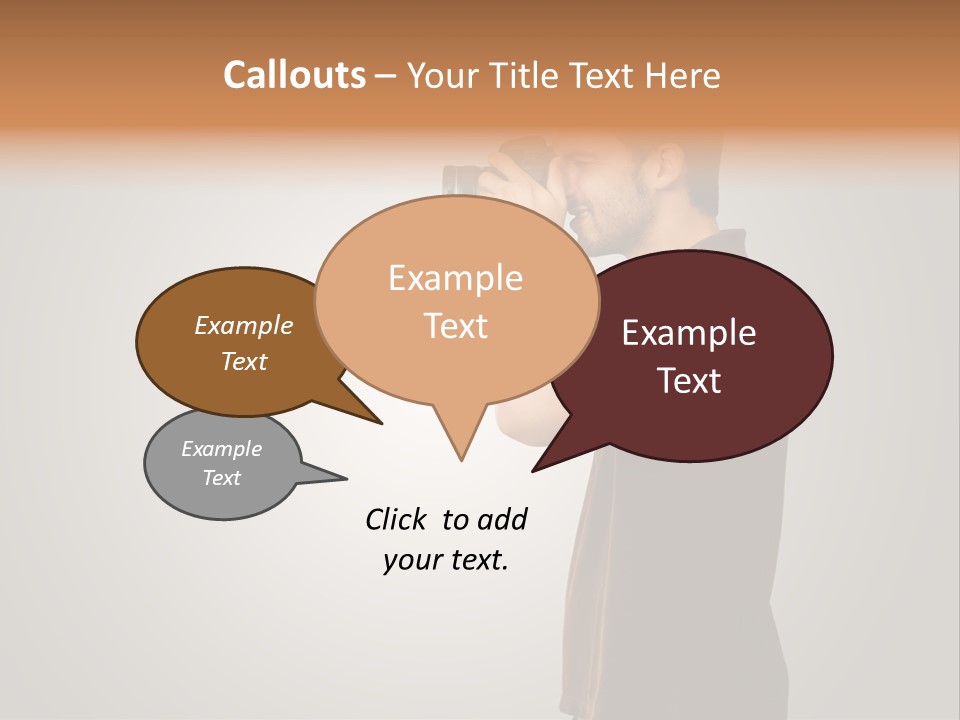 Callouts – Your Title Text Here

Example Text

Example Text

Example Text

Example Text

Click to add your text.